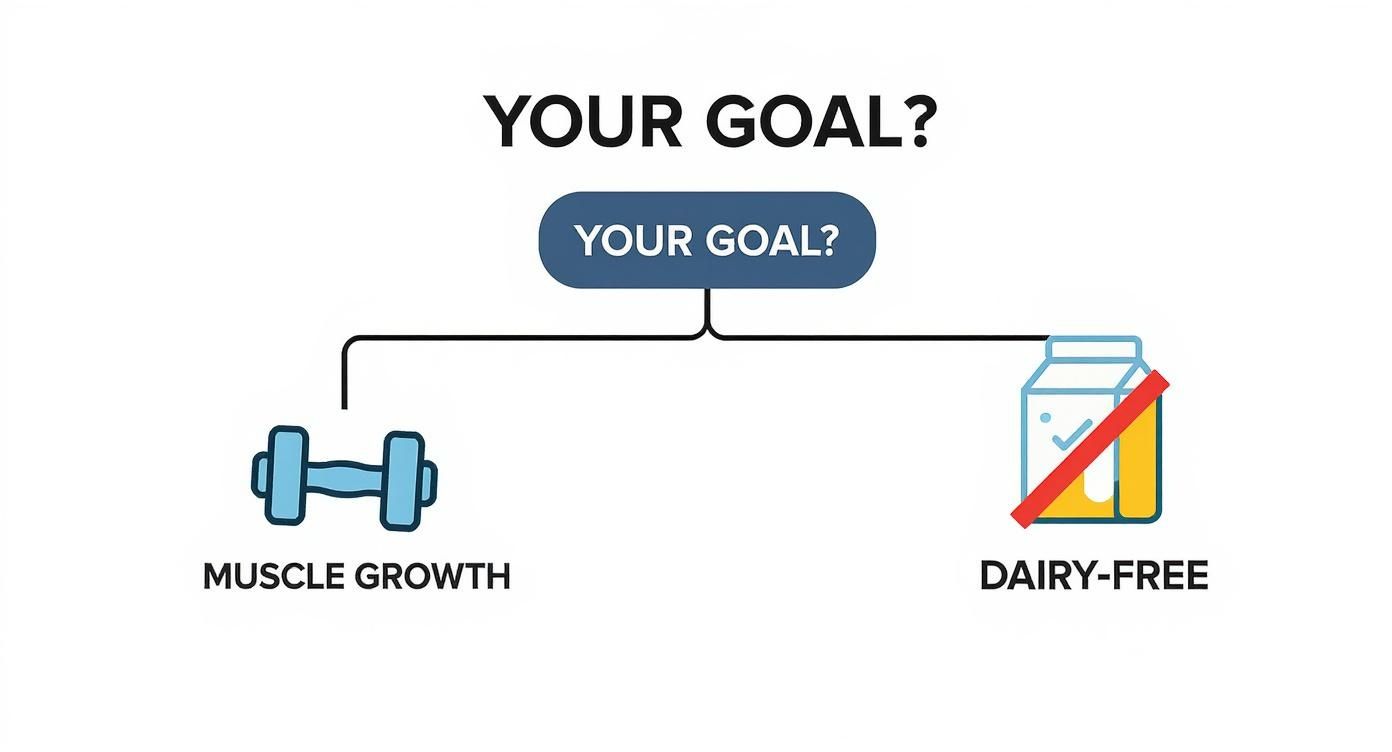 YOUR GOAL?

YOUR GOAL?

MUSCLE GROWTH

DAIRY-FREE